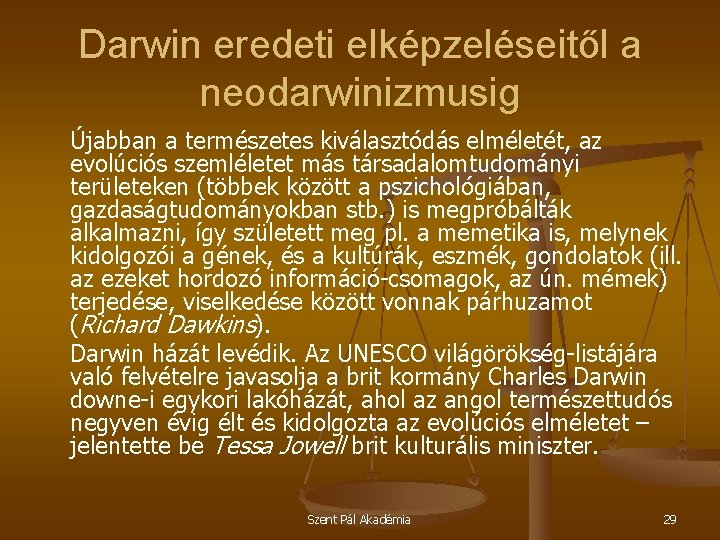 Darwin eredeti elképzeléseitől a neodarwinizmusig

Újabban a természetes kiválasztódás elméletét, az evolúciós szemléletet más társadalomtudományi területeken (többek között a pszichológiában, gazdaságtudományokban stb.) is megpróbálták alkalmazni, így született meg pl. a memetika is, melynek kidolgozói a gének, és a kultúrák, eszmék, gondolatok (ill. az ezeket hordozó információ-csomagok, az ún. mémek) terjedése, viselkedése között vonnak párhuzamot (Richard Dawkins).

Darwin házát levédik. Az UNESCO világörökség-listájára való felvételre javasolja a brit kormány Charles Darwin downe-i egykori lakóházát, ahol az angol természettudós negyven évig élt és kidolgozta az evolúciós elméletet – jelentette be Tessa Jowell brit kulturális miniszter.

Szent Pál Akadémia

29